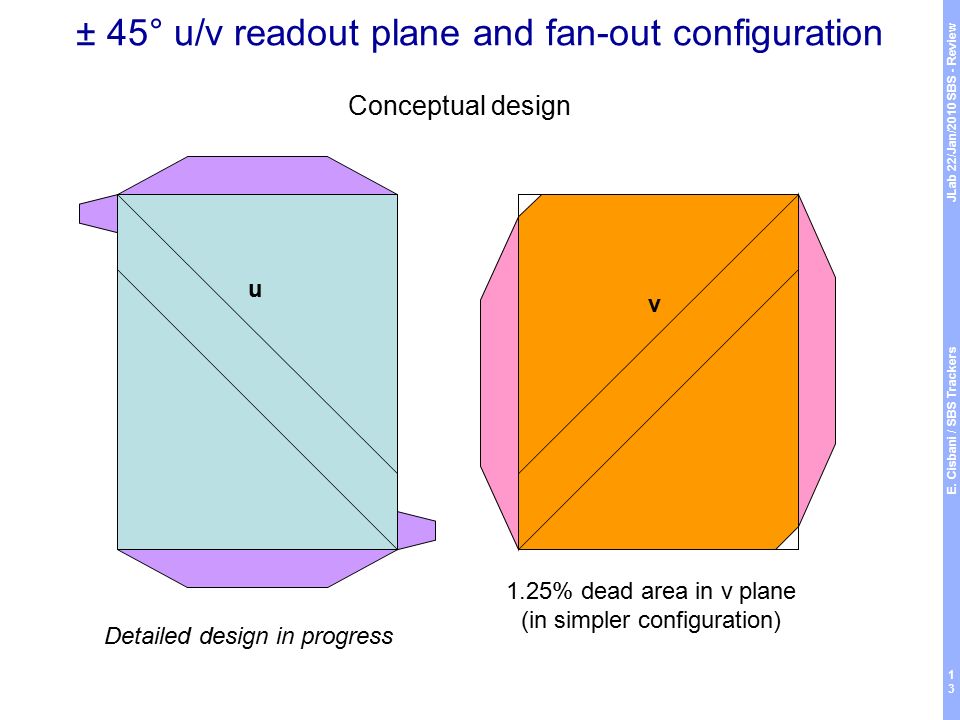 ± 45° u/v readout plane and fan-out configuration

Conceptual design

u

v

Detailed design in progress

1.25% dead area in v plane
(in simpler configuration)

JLab 22/Jan/2010 SBS - Review

E. Cisbani / SBS Trackers

13